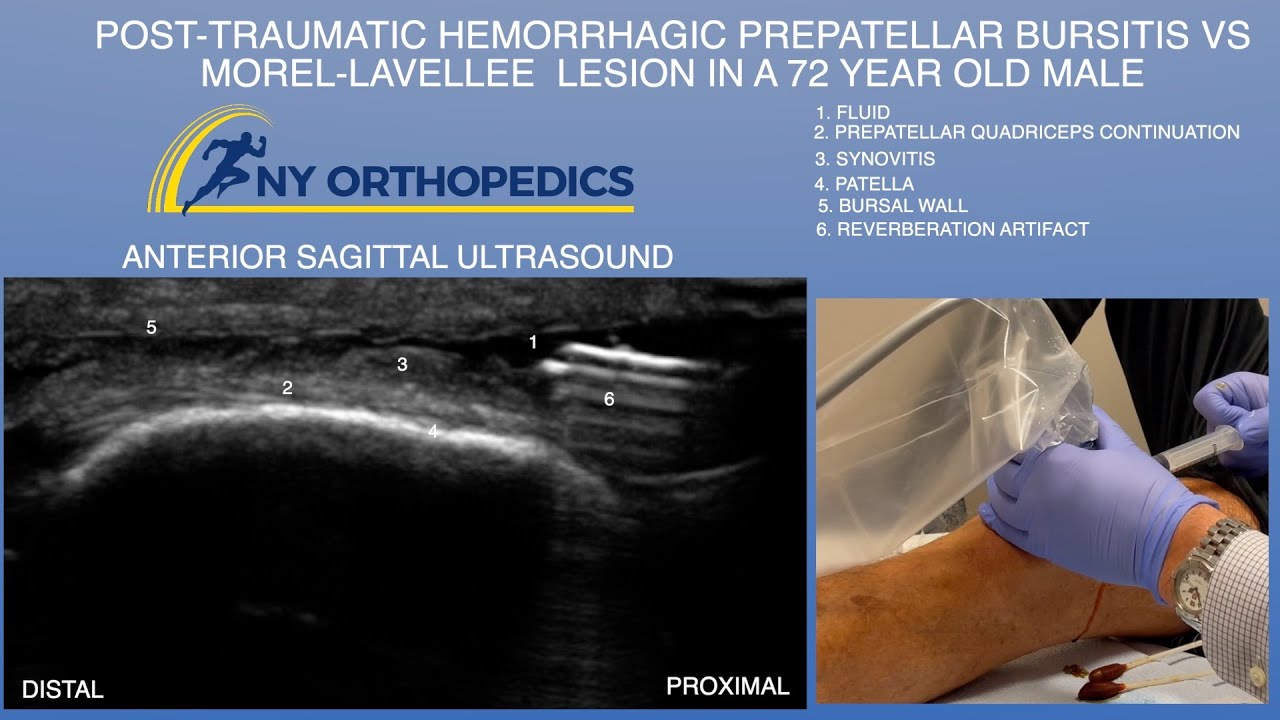 POST-TRAUMATIC HEMORRHAGIC PREPATELLAR BURSITIS VS MOREL-LAVELLEE LESION IN A 72 YEAR OLD MALE

NY ORTHOPEDICS

1. FLUID
2. PREPATELLAR QUADRICEPS CONTINUATION
3. SYNOVITIS
4. PATELLA
5. BURSAL WALL
6. REVERBERATION ARTIFACT

ANTERIOR SAGITTAL ULTRASOUND

5
1
3
2
6
4

DISTAL
PROXIMAL